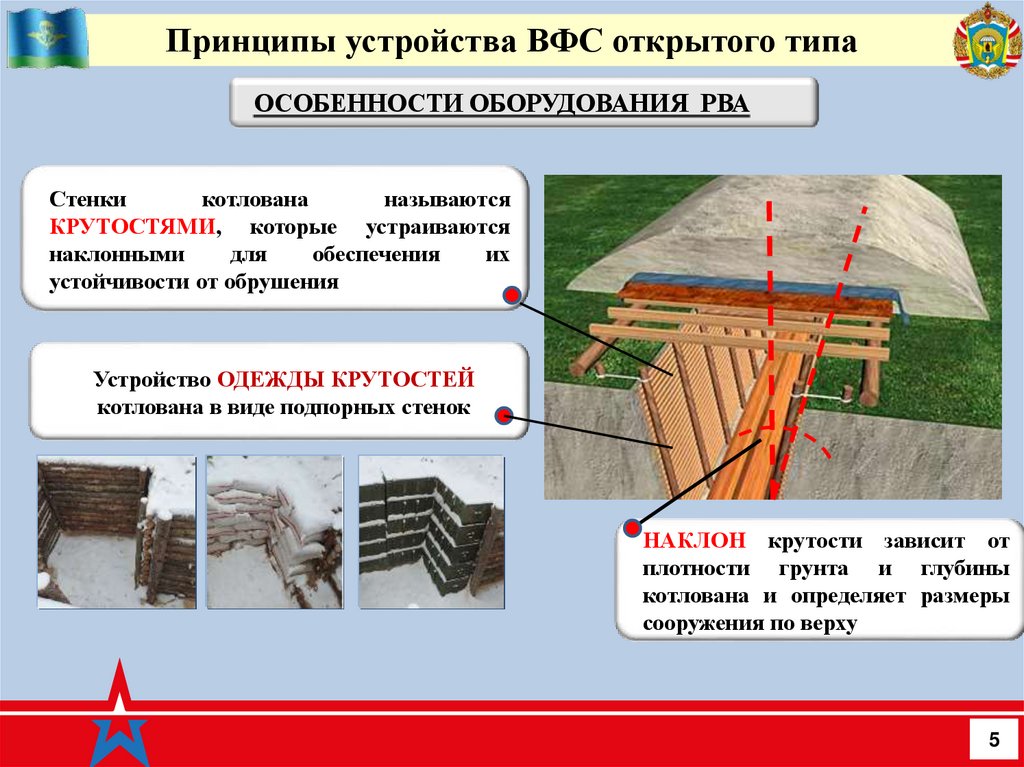 Принципы устройства ВФС открытого типа

ОСОБЕННОСТИ ОБОРУДОВАНИЯ РВА

Стенки котлована называются КРУТОСТЯМИ, которые устраиваются наклонными для обеспечения их устойчивости от обрушения

Устройство ОДЕЖДЫ КРУТОСТЕЙ котлована в виде подпорных стенок

НАКЛОН крутости зависит от плотности грунта и глубины котлована и определяет размеры сооружения по верху

5